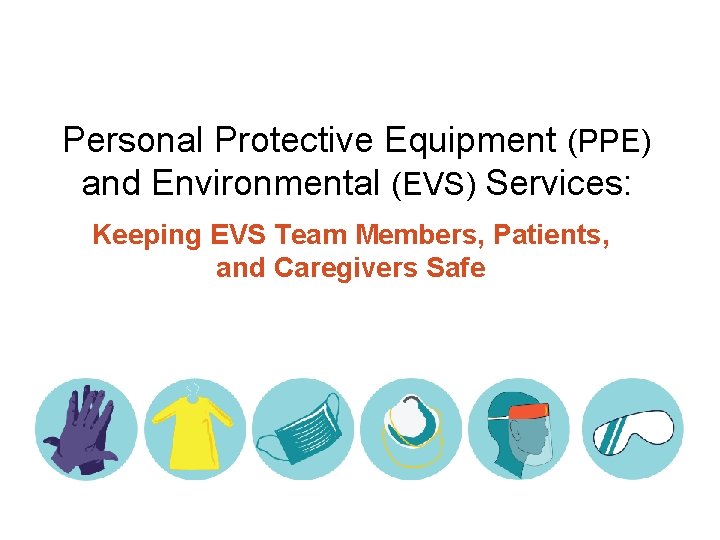 Personal Protective Equipment (PPE) and Environmental (EVS) Services:

Keeping EVS Team Members, Patients, and Caregivers Safe